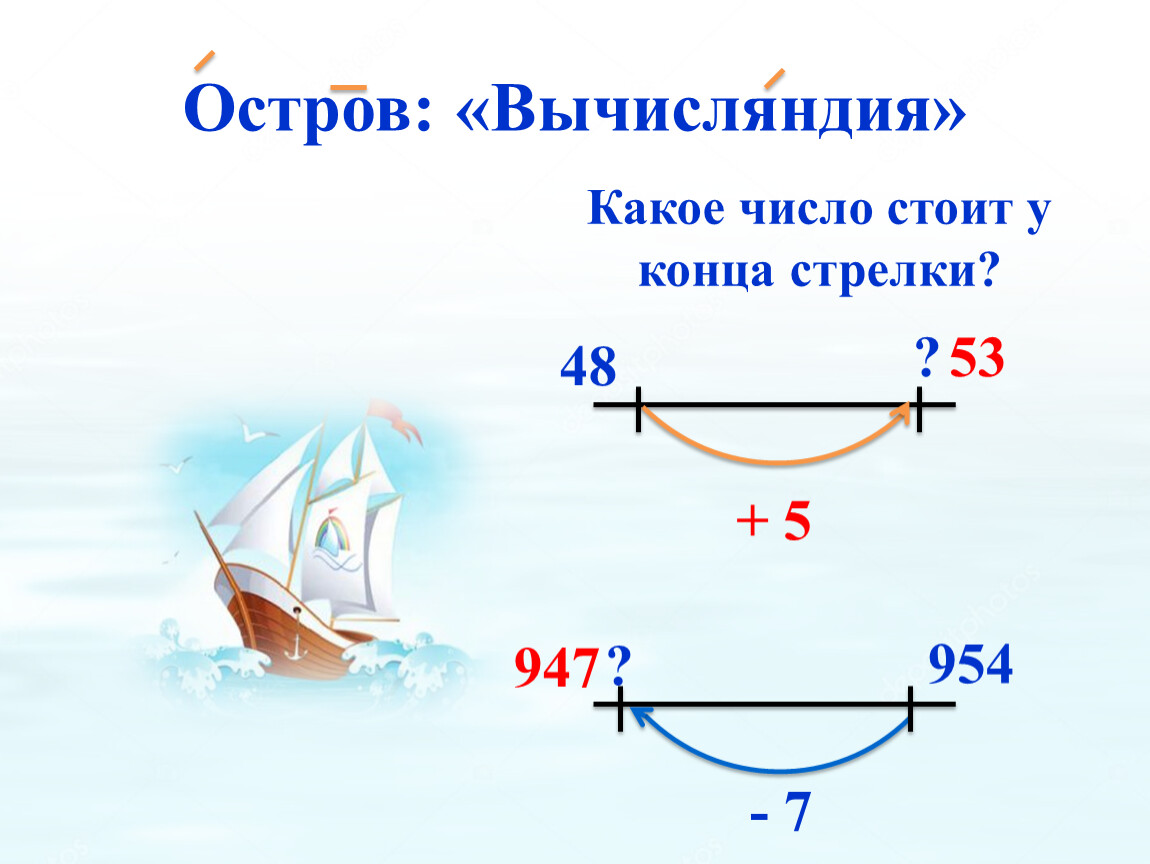 Остров: «Вычисляндия»

Какое число стоит у конца стрелки?

48

? 53

+ 5

947 ?

954

- 7